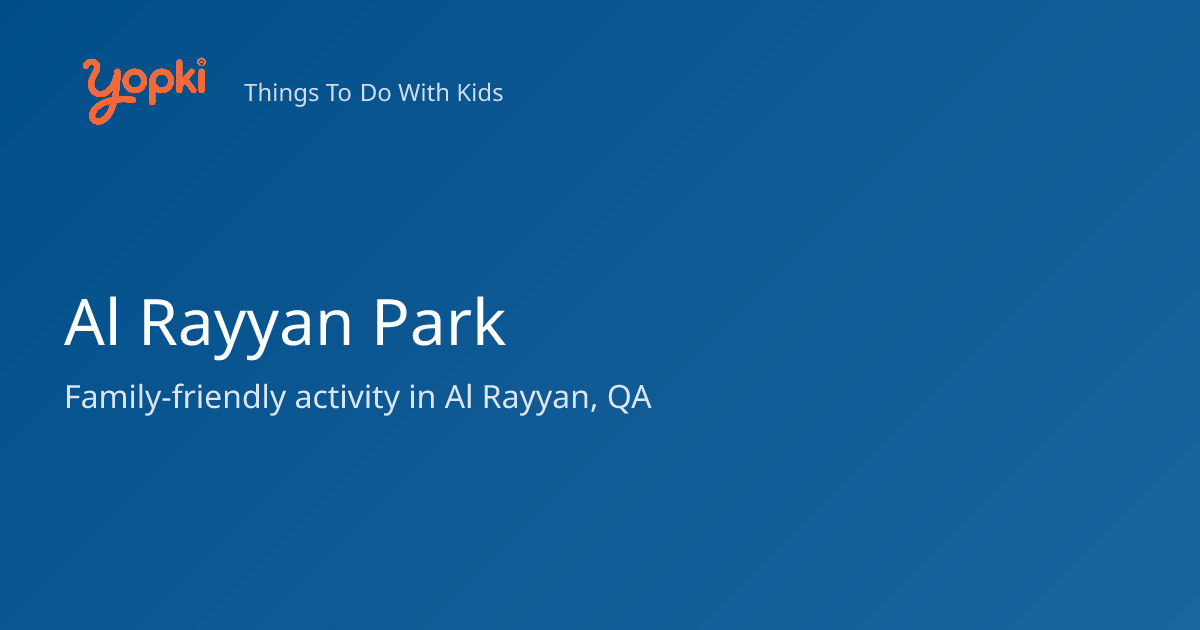 yopki

Things To Do With Kids

Al Rayyan Park

Family-friendly activity in Al Rayyan, QA